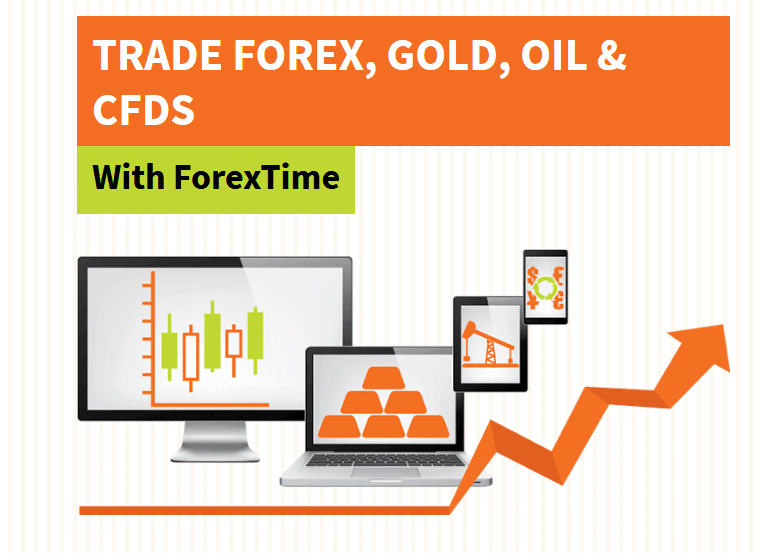 TRADE FOREX, GOLD, OIL & CFDS

With ForexTime

$ € ¥ £